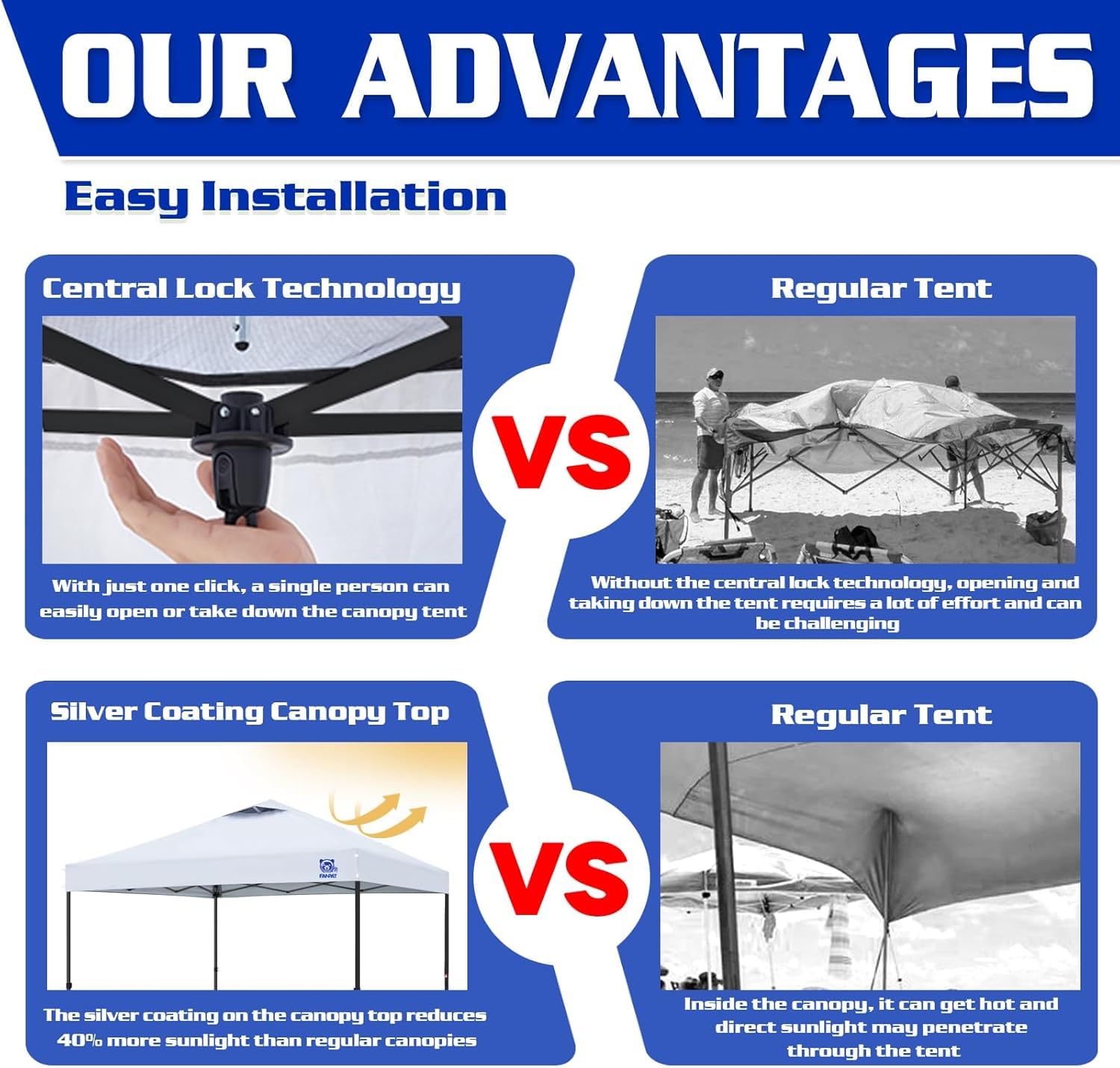 OUR ADVANTAGES

Easy Installation

Central Lock Technology

With just one click, a single person can easily open or take down the canopy tent

VS

Regular Tent

Without the central lock technology, opening and taking down the tent requires a lot of effort and can be challenging

Silver Coating Canopy Top

FANPAT

The silver coating on the canopy top reduces 40% more sunlight than regular canopies

VS

Regular Tent

Inside the canopy, it can get hot and direct sunlight may penetrate through the tent